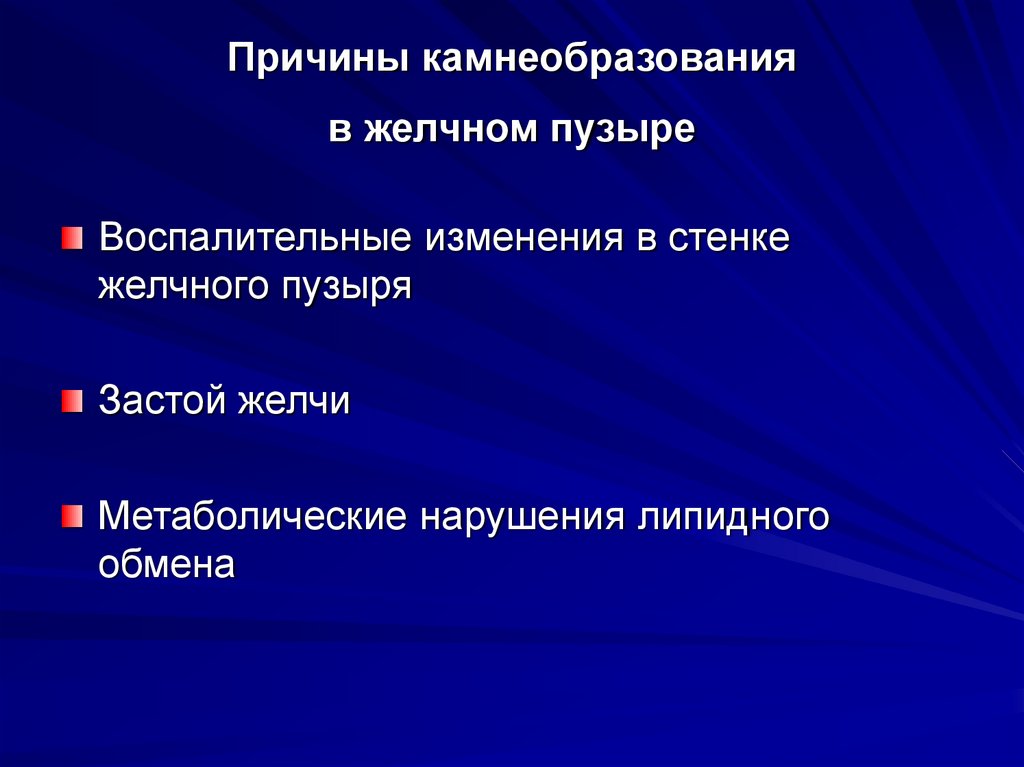 Причины камнеобразования

в желчном пузыре

Воспалительные изменения в стенке желчного пузыря

Застой желчи

Метаболические нарушения липидного обмена